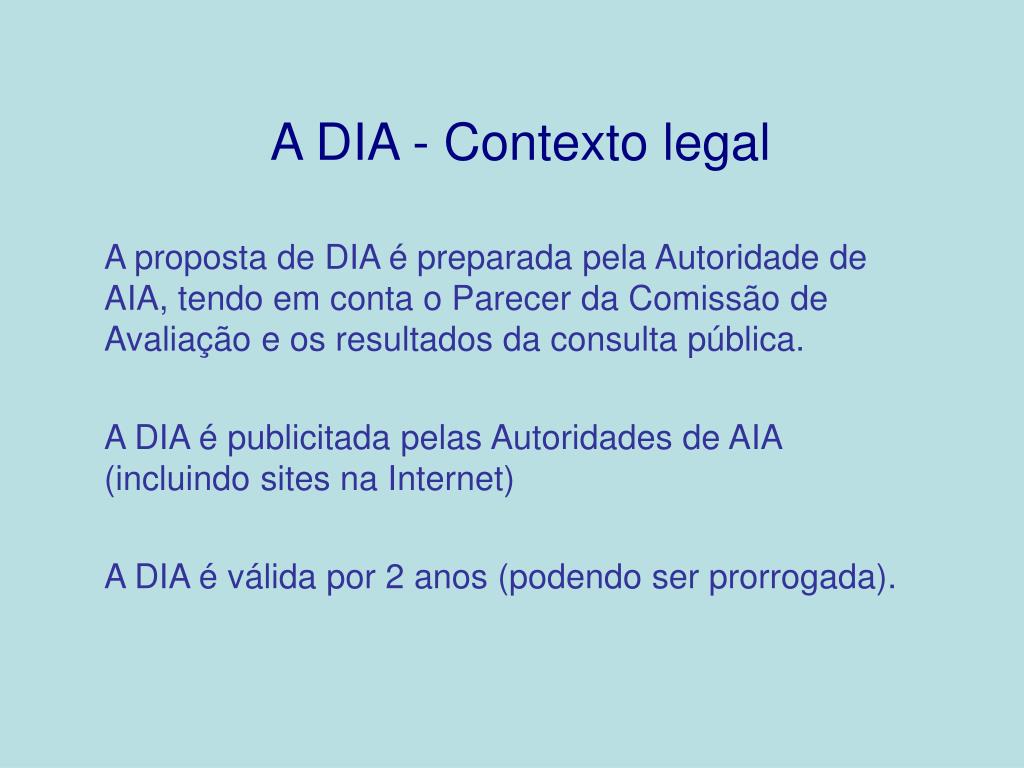 A DIA - Contexto legal

A proposta de DIA é preparada pela Autoridade de AIA, tendo em conta o Parecer da Comissão de Avaliação e os resultados da consulta pública.

A DIA é publicitada pelas Autoridades de AIA (incluindo sites na Internet)

A DIA é válida por 2 anos (podendo ser prorrogada).